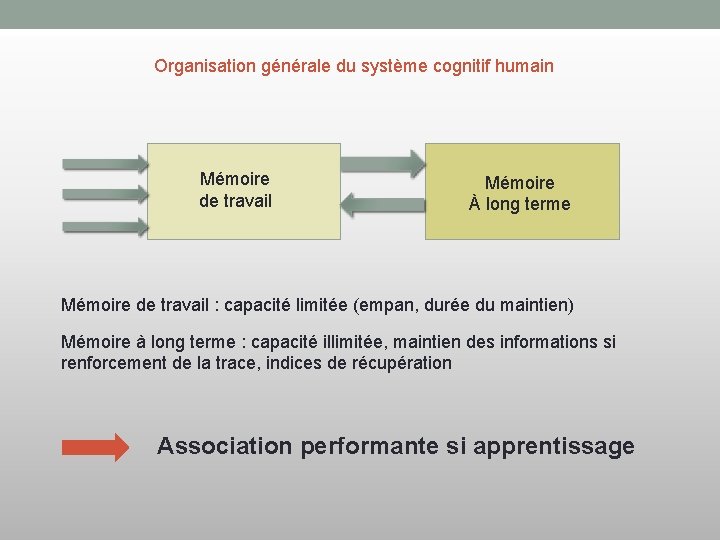 Organisation générale du système cognitif humain

Mémoire de travail

Mémoire À long terme

Mémoire de travail : capacité limitée (empan, durée du maintien)

Mémoire à long terme : capacité illimitée, maintien des informations si renforcement de la trace, indices de récupération

Association performante si apprentissage